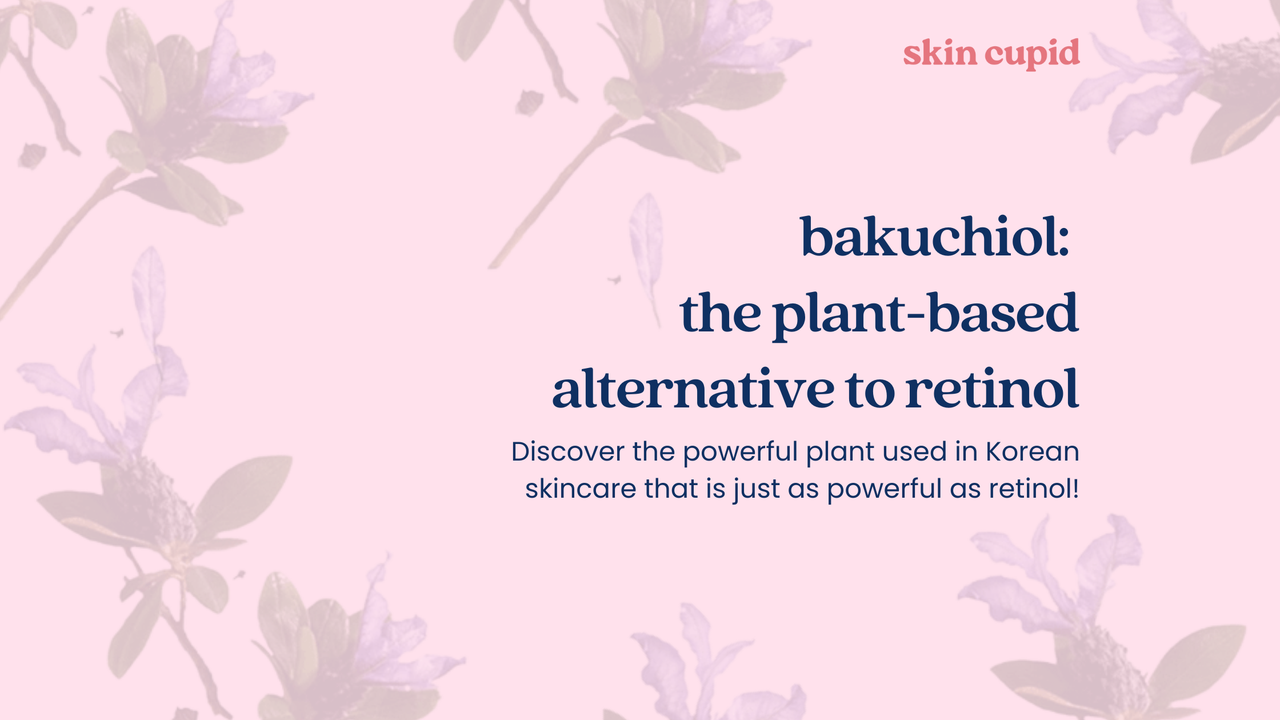 skin cupid

bakuchiol: the plant-based alternative to retinol

Discover the powerful plant used in Korean skincare that is just as powerful as retinol!